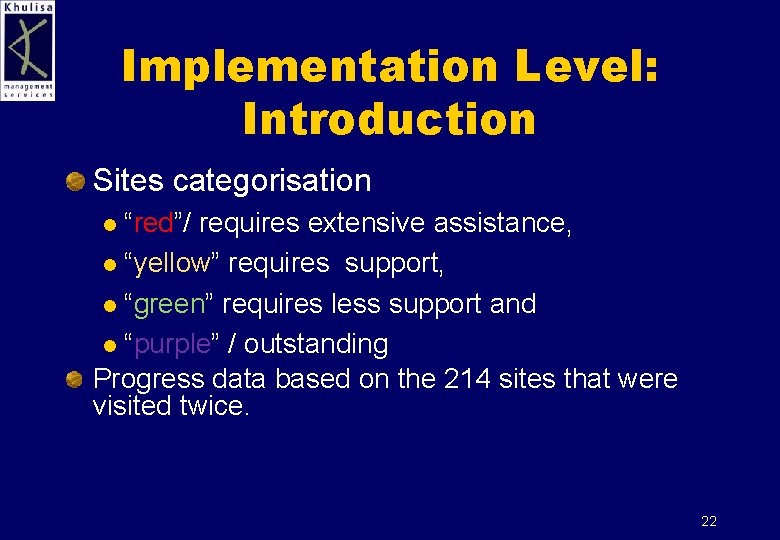 Khulisa
management services

Implementation Level: Introduction

Sites categorisation

“red”/ requires extensive assistance,

“yellow” requires support,

“green” requires less support and

“purple” / outstanding

Progress data based on the 214 sites that were visited twice.

22